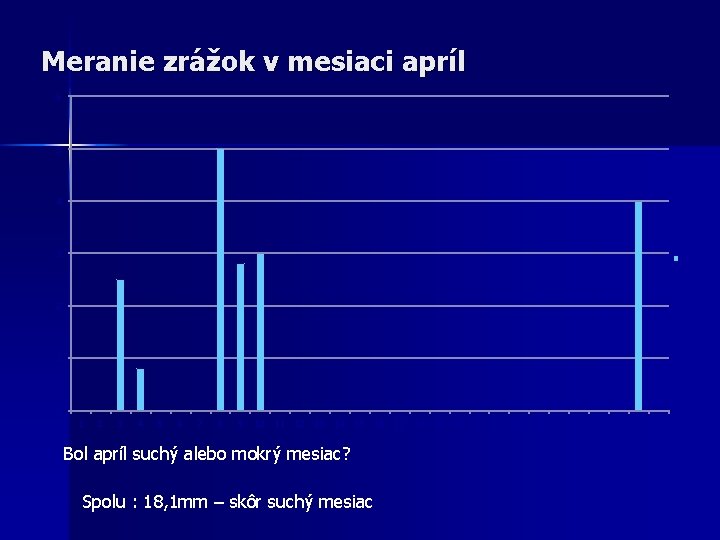 Meranie zrážok v mesiaci apríl

Bol apríl suchý alebo mokrý mesiac?

Spolu : 18,1mm – skôr suchý mesiac